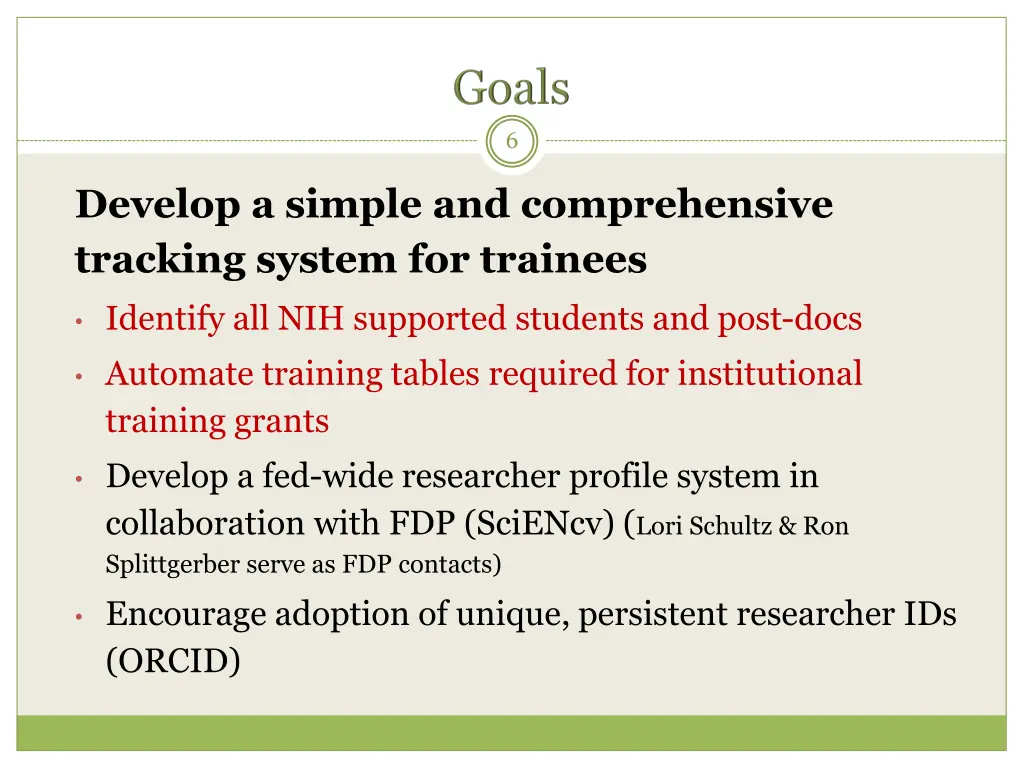 Goals

6

Develop a simple and comprehensive tracking system for trainees

• Identify all NIH supported students and post-docs
• Automate training tables required for institutional training grants
• Develop a fed-wide researcher profile system in collaboration with FDP (SciENcv) (Lori Schultz & Ron Splittgerber serve as FDP contacts)
• Encourage adoption of unique, persistent researcher IDs (ORCID)